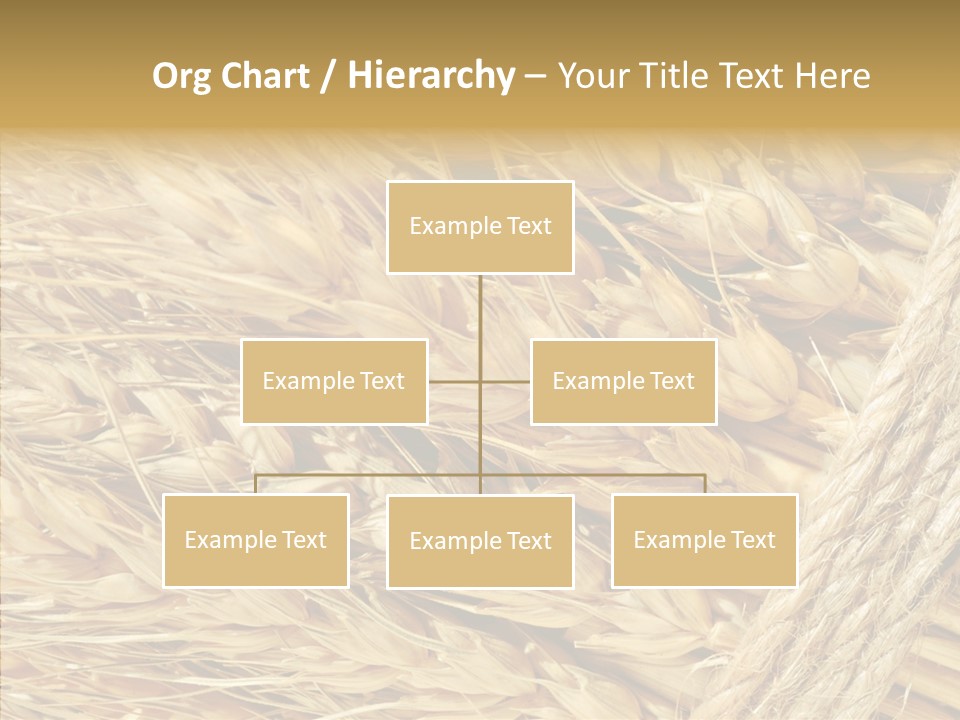 Org Chart / Hierarchy – Your Title Text Here

Example Text

Example Text

Example Text

Example Text

Example Text

Example Text